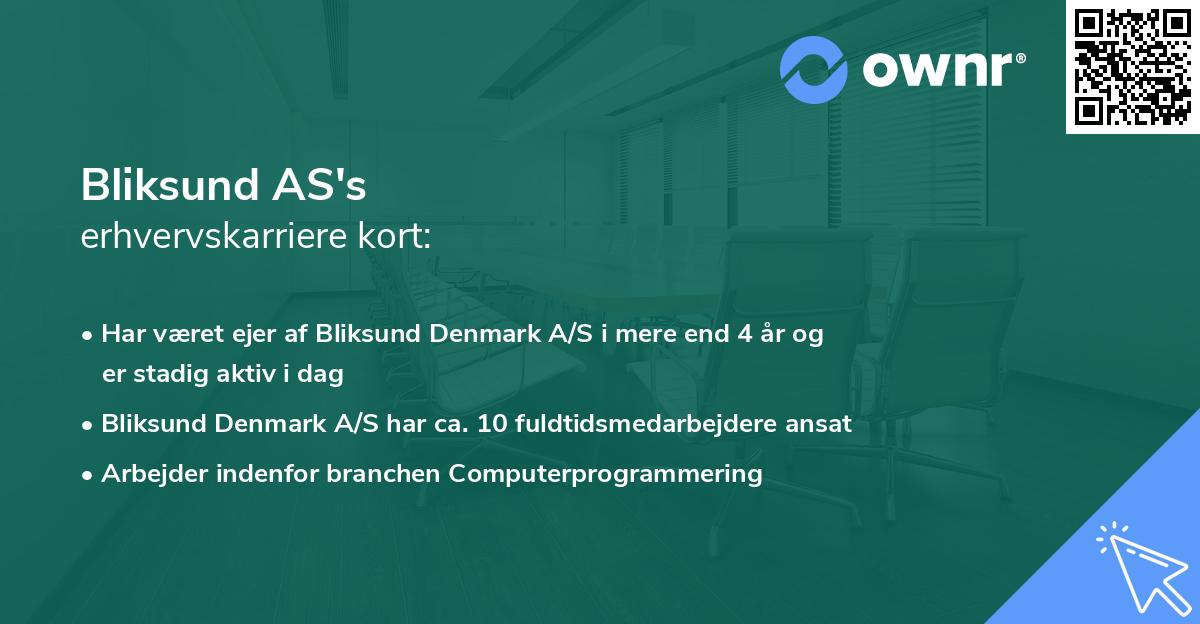 ownr®

Bliksund AS's
erhvervskarriere kort:

• Har været ejer af Bliksund Denmark A/S i mere end 4 år og er stadig aktiv i dag
• Bliksund Denmark A/S har ca. 10 fuldtidsmedarbejdere ansat
• Arbejder indenfor branchen Computerprogrammering